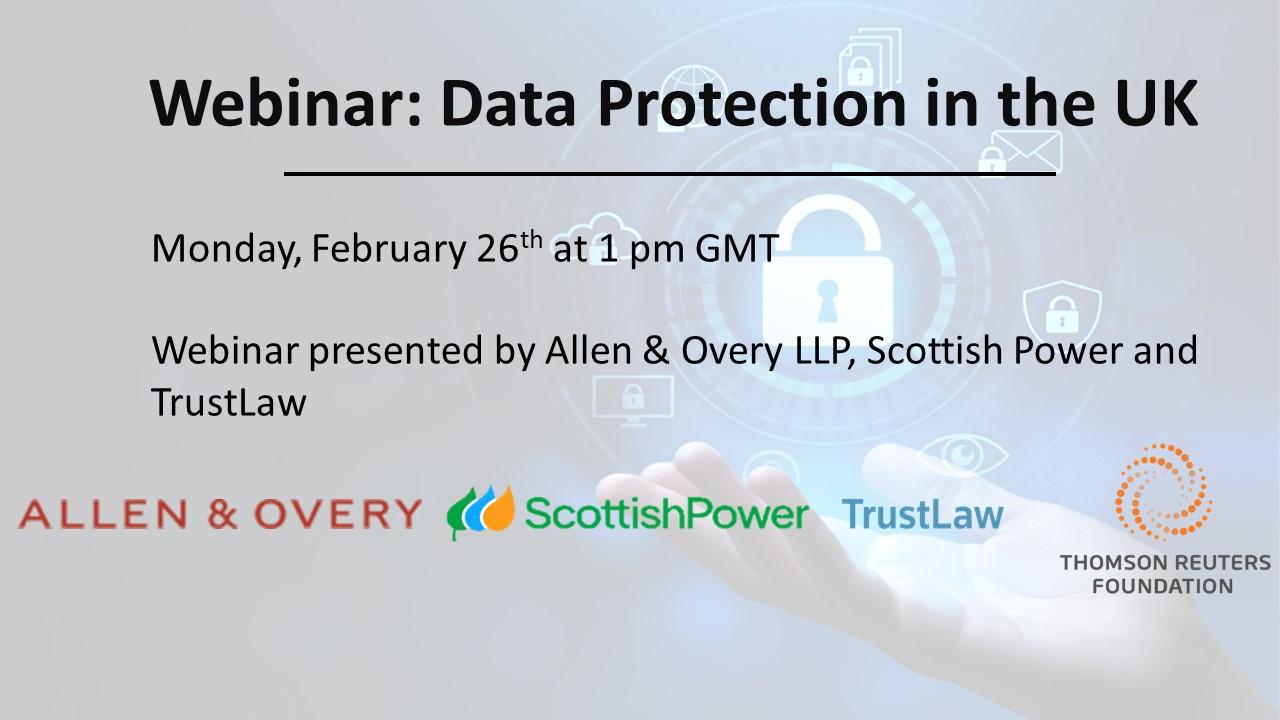 Webinar: Data Protection in the UK

Monday, February 26th at 1 pm GMT

Webinar presented by Allen & Overy LLP, Scottish Power and TrustLaw

ALLEN & OVERY

ScottishPower

TrustLaw

THOMSON REUTERS
FOUNDATION